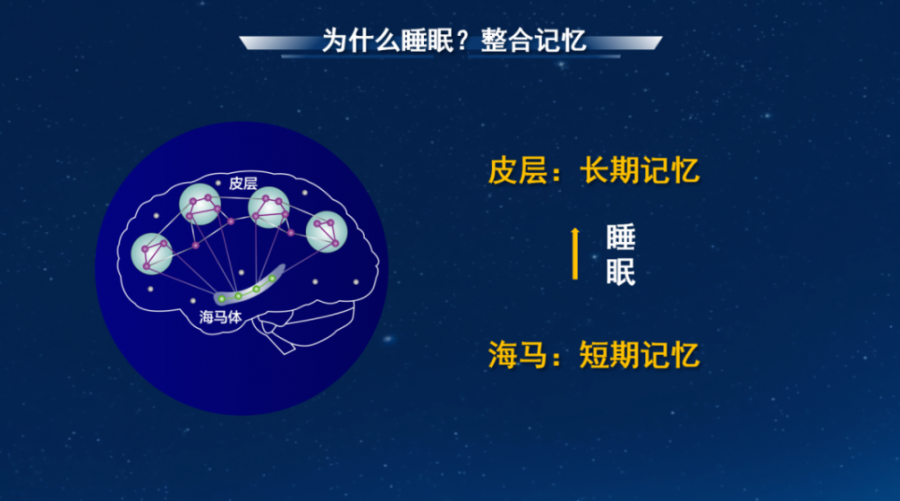 为什么睡眠？整合记忆

皮层

海马体

皮层：长期记忆

睡眠

海马：短期记忆